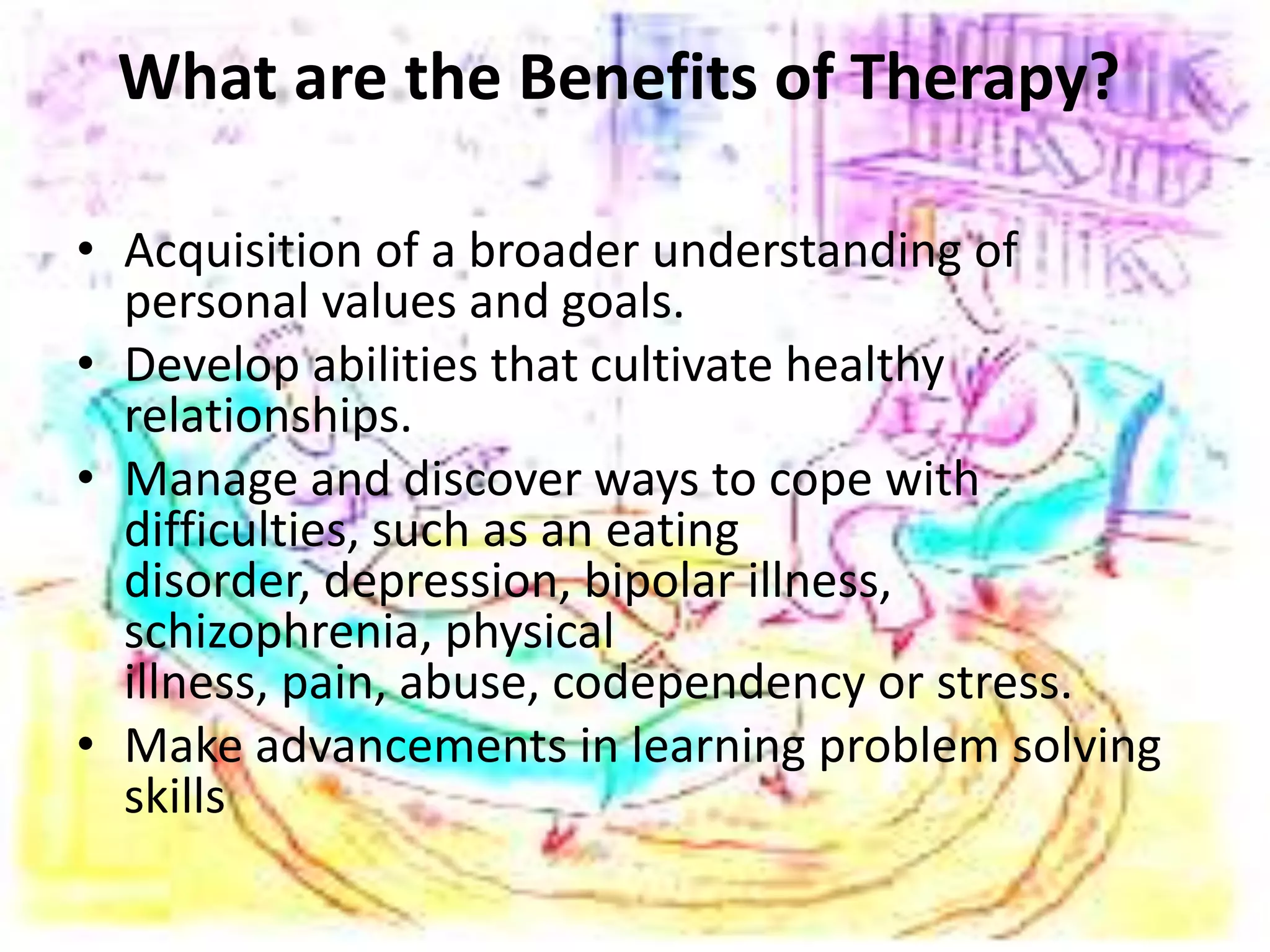 What are the Benefits of Therapy?

• Acquisition of a broader understanding of personal values and goals.
• Develop abilities that cultivate healthy relationships.
• Manage and discover ways to cope with difficulties, such as an eating disorder, depression, bipolar illness, schizophrenia, physical illness, pain, abuse, codependency or stress.
• Make advancements in learning problem solving skills